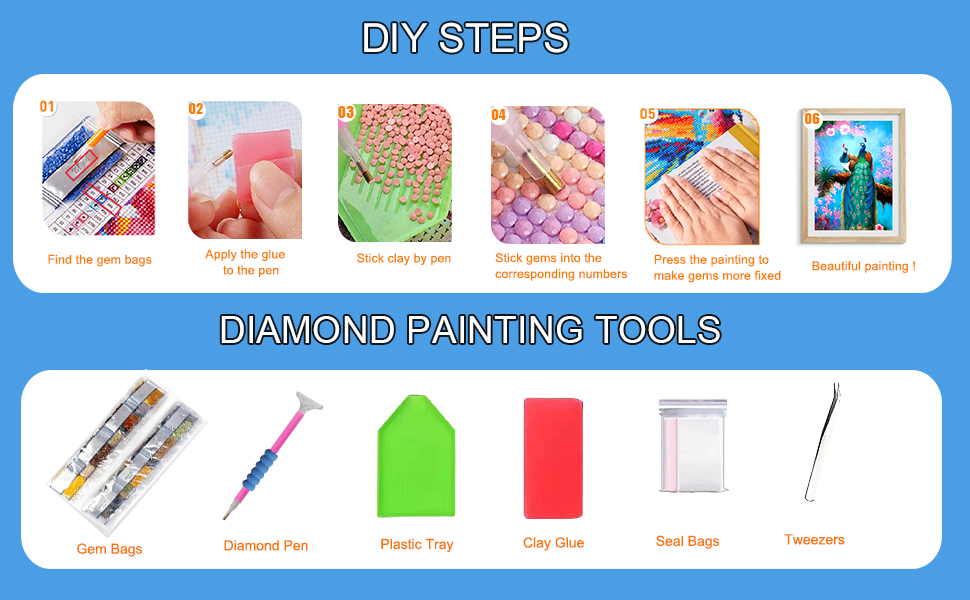 DIY STEPS

01
Find the gem bags

02
Apply the glue to the pen

03
Stick clay by pen

04
Stick gems into the corresponding numbers

05
Press the painting to make gems more fixed

06
Beautiful painting !

DIAMOND PAINTING TOOLS

Gem Bags

Diamond Pen

Plastic Tray

Clay Glue

Seal Bags

Tweezers